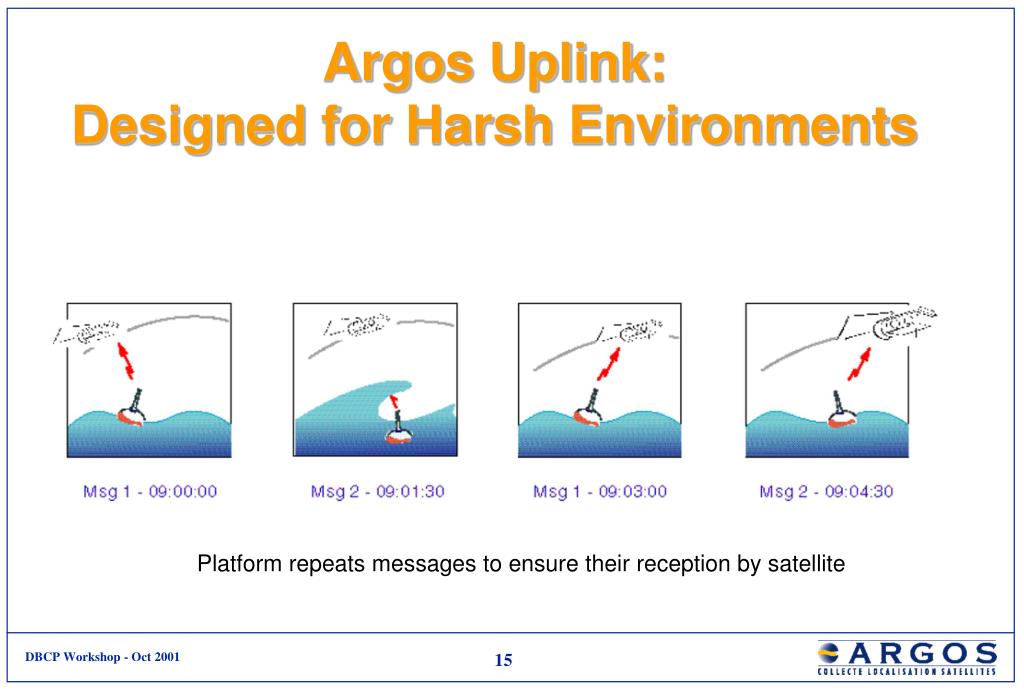 Argos Uplink:
Designed for Harsh Environments

Msg 1 - 09:00:00

Msg 2 - 09:01:30

Msg 1 - 09:03:00

Msg 2 - 09:04:30

Platform repeats messages to ensure their reception by satellite

DBCP Workshop - Oct 2001

15

ARGOS
COLLECTE LOCALISATION SATELLITES